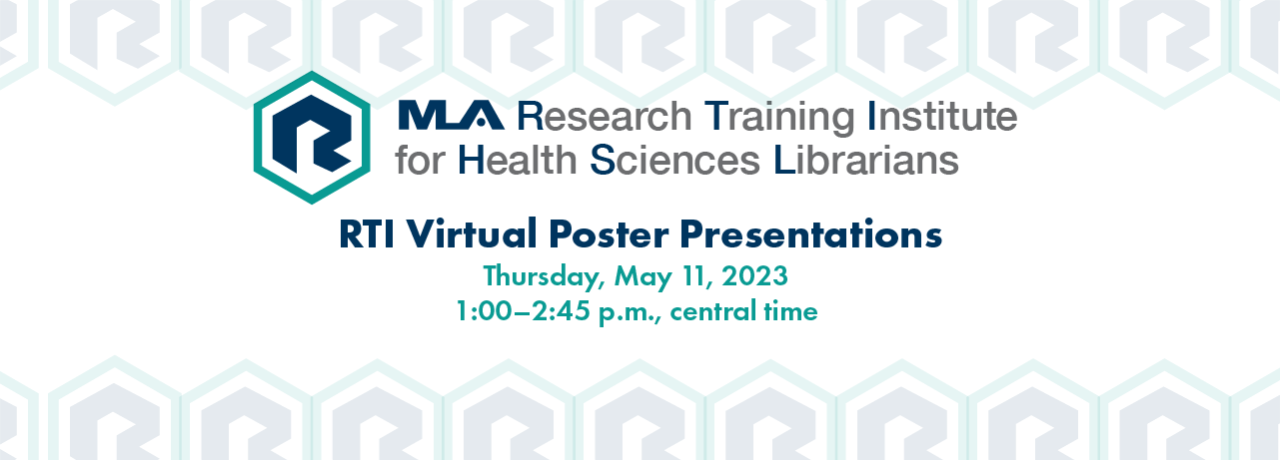 MLA Research Training Institute for Health Sciences Librarians

RTI Virtual Poster Presentations

Thursday, May 11, 2023
1:00–2:45 p.m., central time